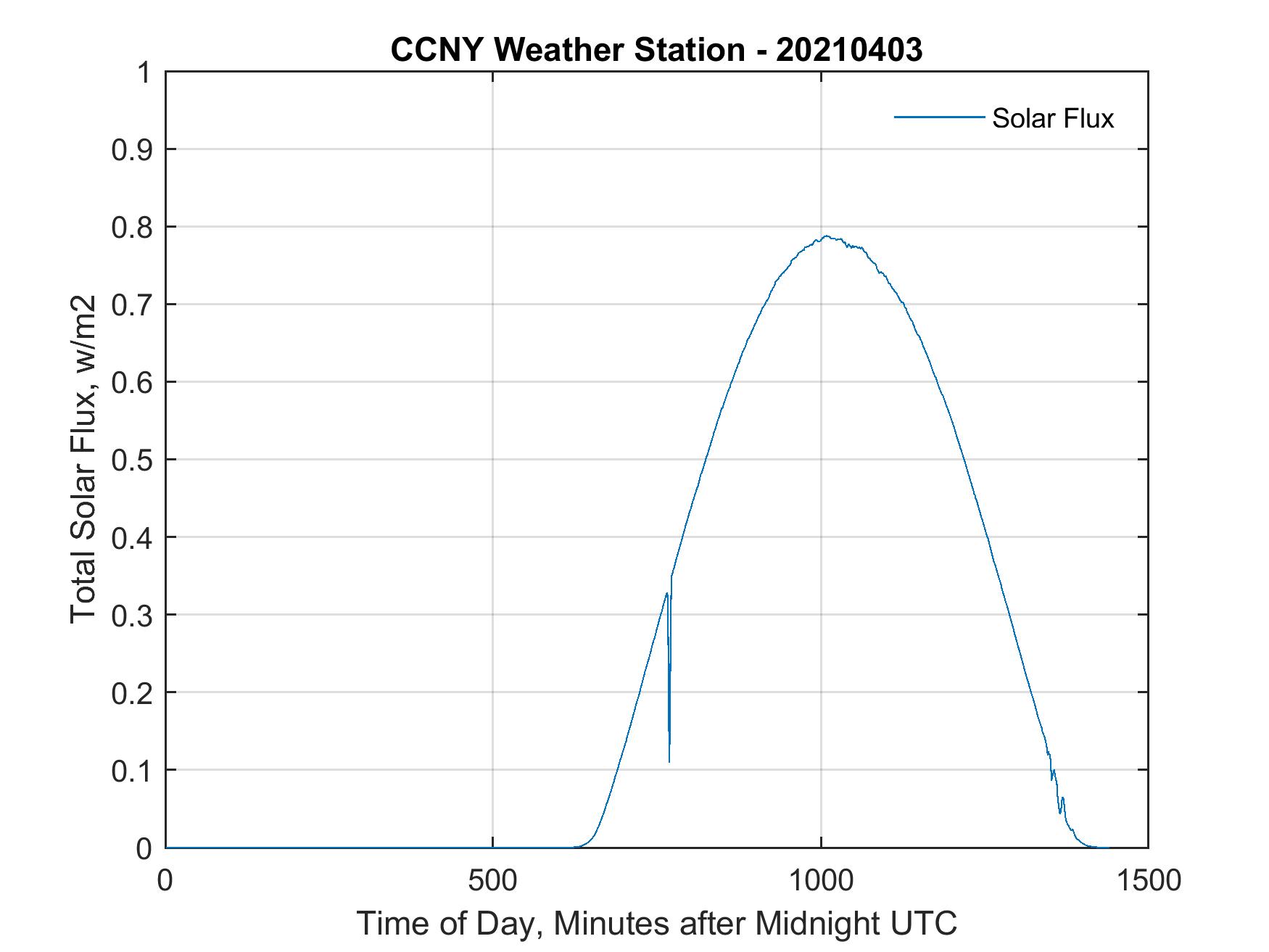 CCNY Weather Station - 20210403

Solar Flux

Total Solar Flux, w/m2

1
0.9
0.8
0.7
0.6
0.5
0.4
0.3
0.2
0.1
0

0
500
1000
1500

Time of Day, Minutes after Midnight UTC